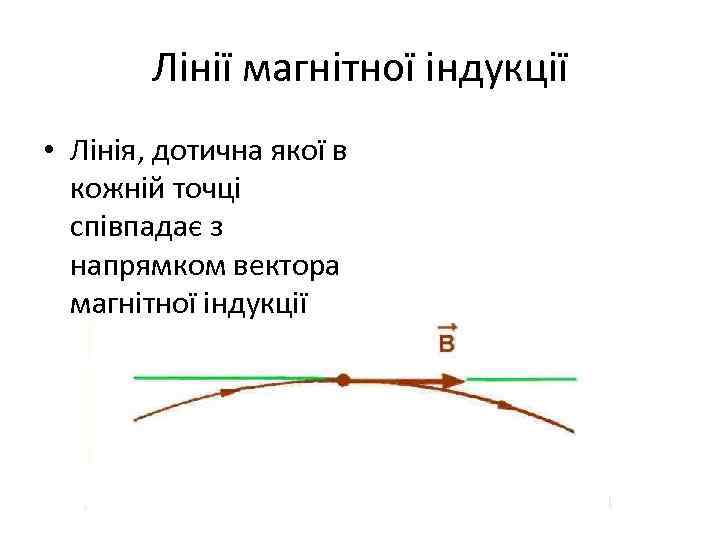 Лінії магнітної індукції

• Лінія, дотична якої в кожній точці співпадає з напрямком вектора магнітної індукції

$\vec{B}$